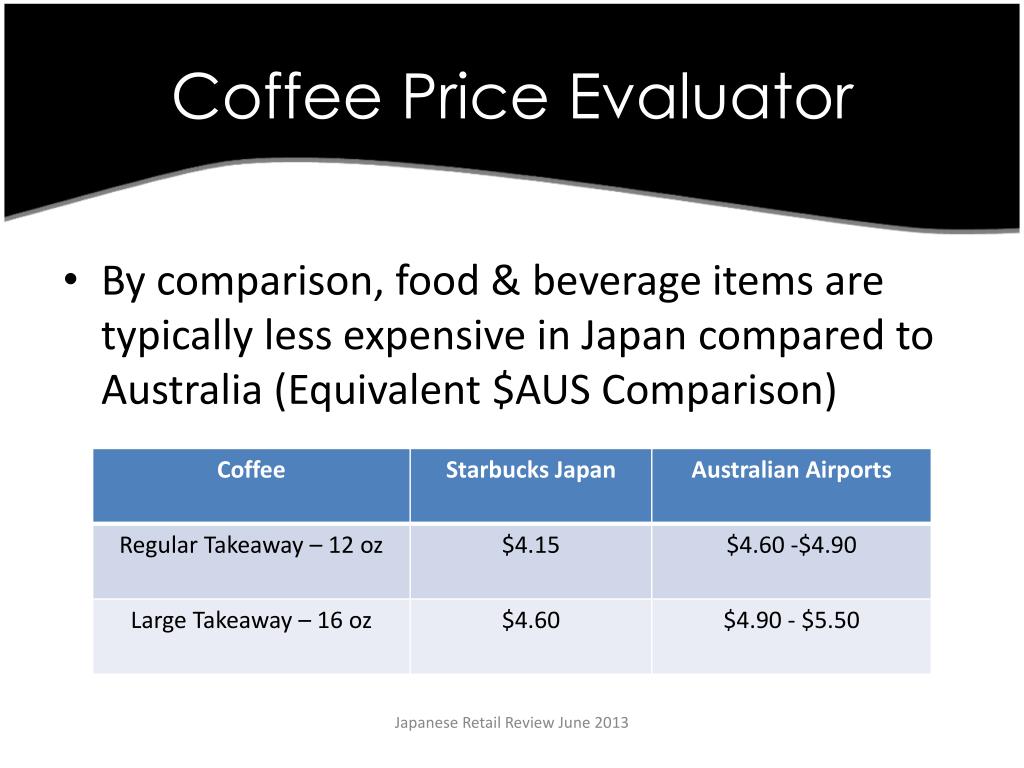 Coffee Price Evaluator

• By comparison, food & beverage items are typically less expensive in Japan compared to Australia (Equivalent \$AUS Comparison)

| Coffee | Starbucks Japan | Australian Airports |
|---|---|---|
| Regular Takeaway – 12 oz | \$4.15 | \$4.60 -\$4.90 |
| Large Takeaway – 16 oz | \$4.60 | \$4.90 - \$5.50 |

Japanese Retail Review June 2013